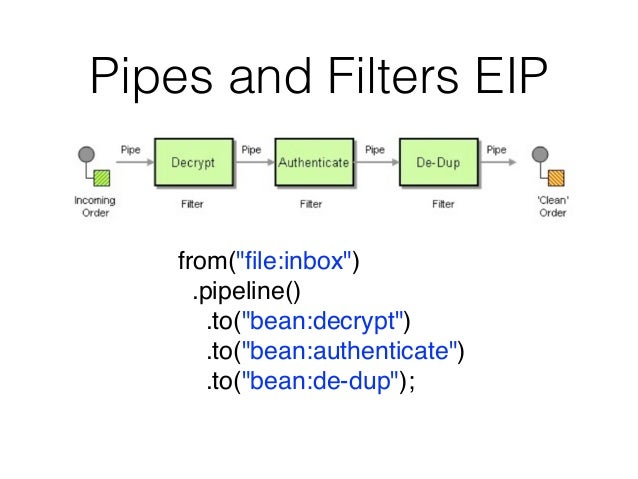 Pipes and Filters EIP

Pipe

Decrypt

Pipe

Authenticate

Pipe

De-Dup

Pipe

Incoming Order

Filter

Filter

Filter

'Clean' Order

from("file:inbox")
.pipeline()
.to("bean:decrypt")
.to("bean:authenticate")
.to("bean:de-dup");